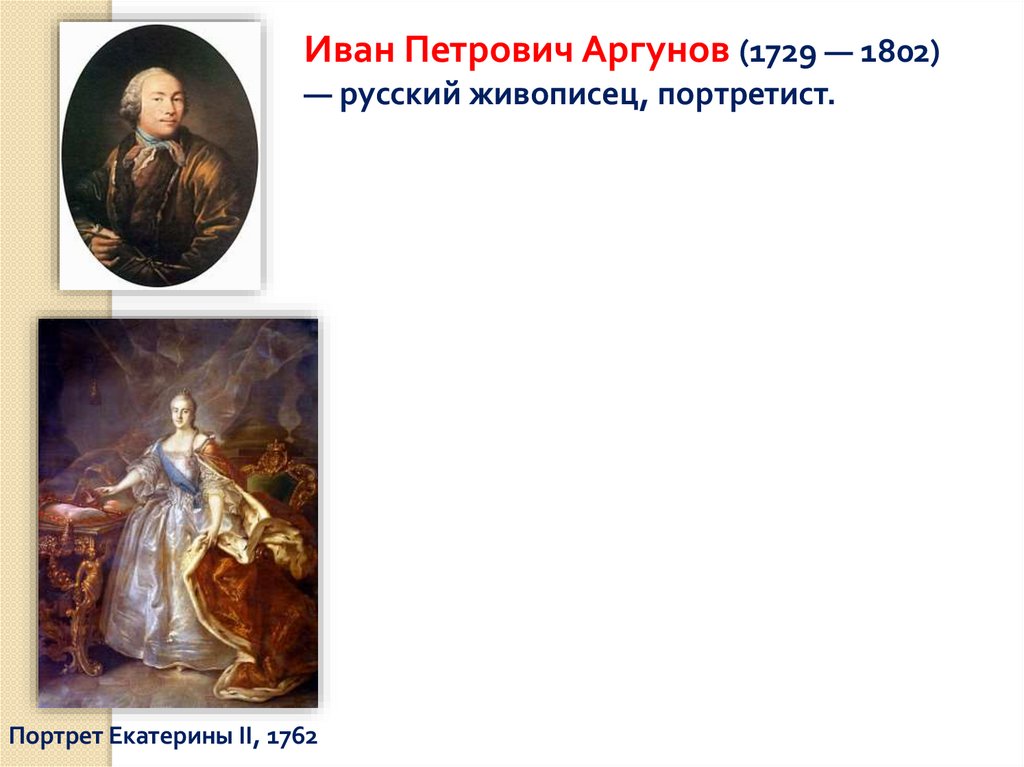 Иван Петрович Аргунов (1729 — 1802) — русский живописец, портретист.

Портрет Екатерины II, 1762